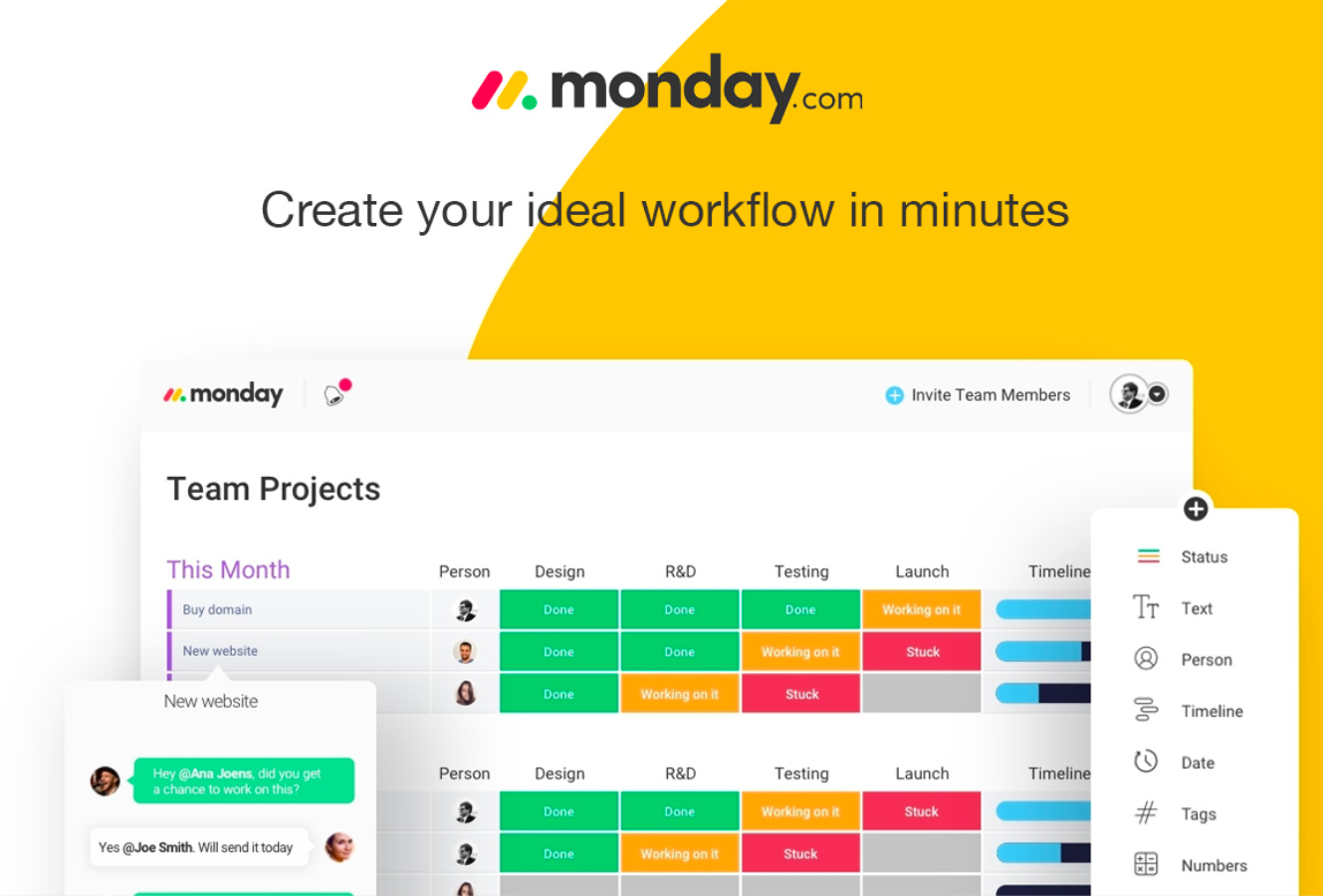 monday.com

Create your ideal workflow in minutes

monday

Invite Team Members

Team Projects

| This Month | Person | Design | R&D | Testing | Launch | Timeline |
|---|---|---|---|---|---|---|
| Buy domain | | Done | Done | Done | Working on it | |
| New website | | Done | Done | Working on it | Stuck | |
| | | Done | Working on it | Stuck | | |

| | Person | Design | R&D | Testing | Launch | Timeline |
|---|---|---|---|---|---|---|
| | | Done | Done | Working on it | Stuck | |
| | | Done | Working on it | Stuck | | |

New website

Hey @Ana Joens, did you get a chance to work on this?

Yes @Joe Smith. Will send it today

Status
Text
Person
Timeline
Date
Tags
Numbers